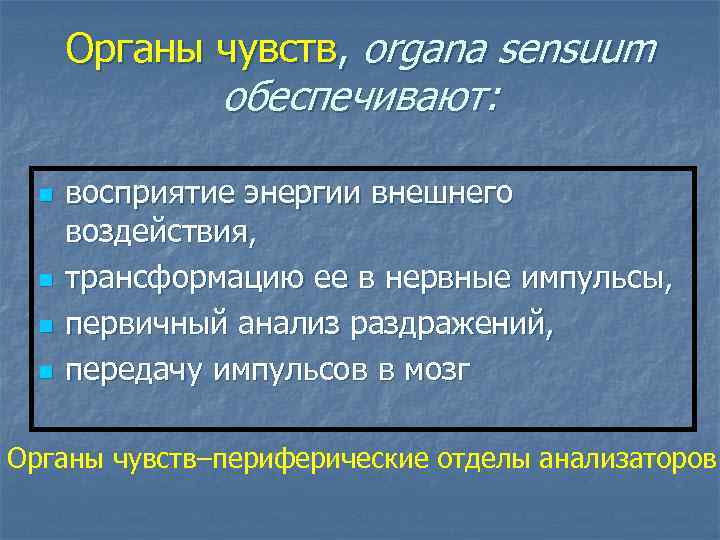 Органы чувств, organa sensuum обеспечивают:

- восприятие энергии внешнего воздействия,
- трансформацию ее в нервные импульсы,
- первичный анализ раздражений,
- передачу импульсов в мозг

Органы чувств–периферические отделы анализаторов